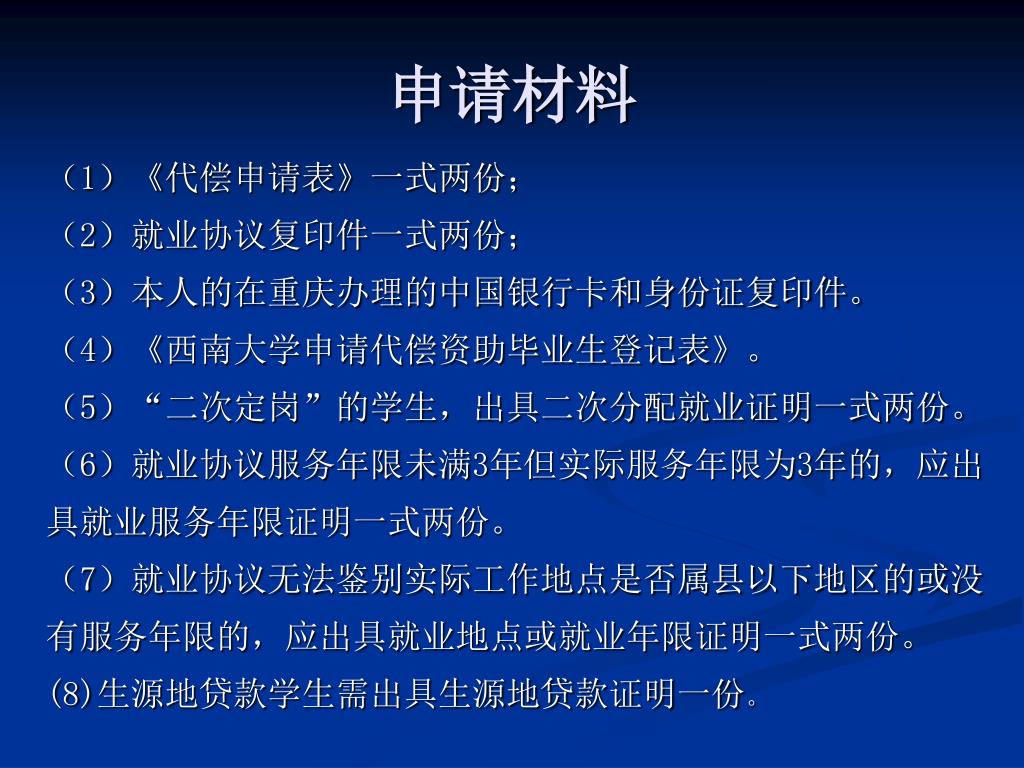 申请材料

（1）《代偿申请表》一式两份；

（2）就业协议复印件一式两份；

（3）本人的在重庆办理的中国银行卡和身份证复印件。

（4）《西南大学申请代偿资助毕业生登记表》。

（5）“二次定岗”的学生，出具二次分配就业证明一式两份。

（6）就业协议服务年限未满3年但实际服务年限为3年的，应出具就业服务年限证明一式两份。

（7）就业协议无法鉴别实际工作地点是否属县以下地区的或没有服务年限的，应出具就业地点或就业年限证明一式两份。

(8)生源地贷款学生需出具生源地贷款证明一份。